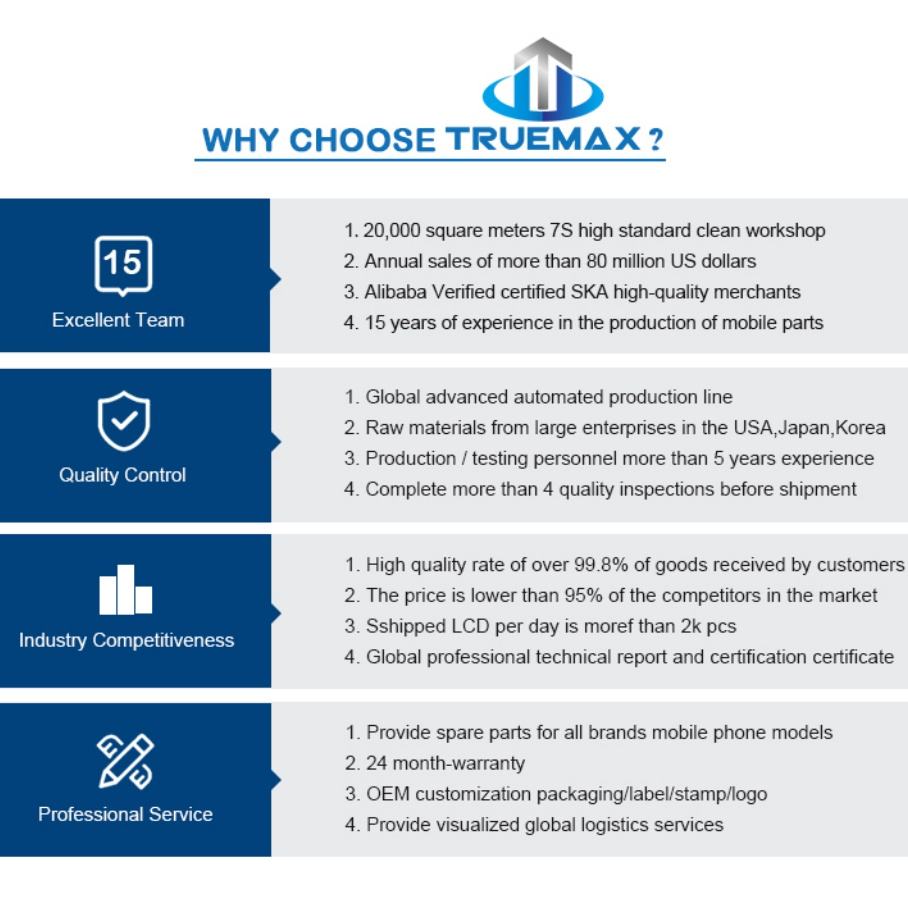 WHY CHOOSE TRUEMAX ?

15

Excellent Team

1. 20,000 square meters 7S high standard clean workshop
2. Annual sales of more than 80 million US dollars
3. Alibaba Verified certified SKA high-quality merchants
4. 15 years of experience in the production of mobile parts

Quality Control

1. Global advanced automated production line
2. Raw materials from large enterprises in the USA,Japan,Korea
3. Production / testing personnel more than 5 years experience
4. Complete more than 4 quality inspections before shipment

Industry Competitiveness

1. High quality rate of over 99.8% of goods received by customers
2. The price is lower than 95% of the competitors in the market
3. Sshipped LCD per day is moref than 2k pcs
4. Global professional technical report and certification certificate

Professional Service

1. Provide spare parts for all brands mobile phone models
2. 24 month-warranty
3. OEM customization packaging/label/stamp/logo
4. Provide visualized global logistics services